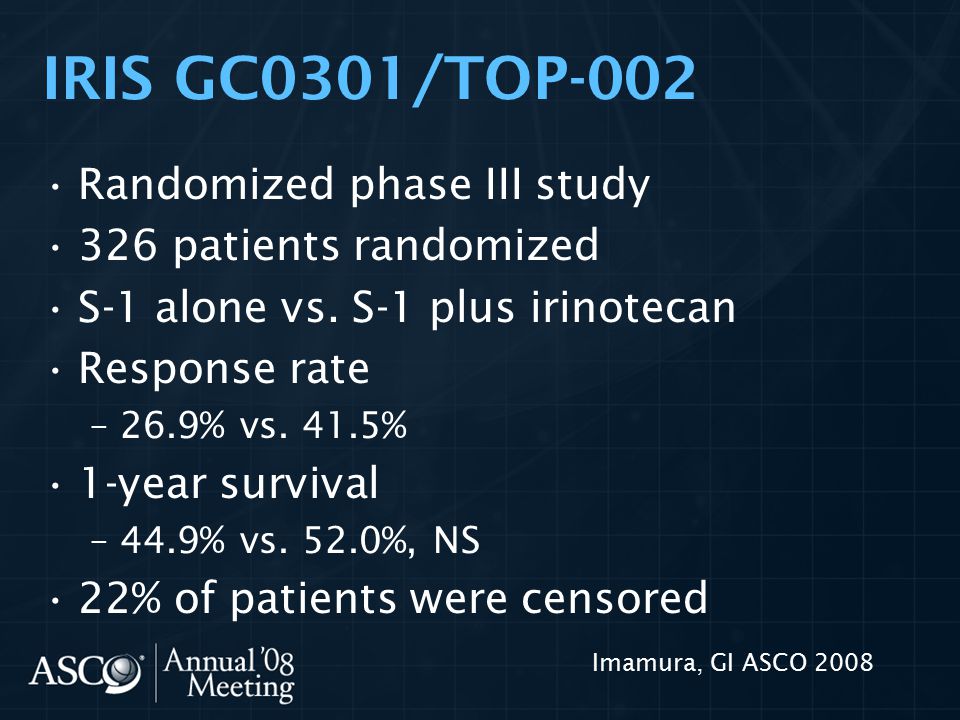 IRIS GC0301/TOP-002

• Randomized phase III study
• 326 patients randomized
• S-1 alone vs. S-1 plus irinotecan
• Response rate
  – 26.9% vs. 41.5%
• 1-year survival
  – 44.9% vs. 52.0%, NS
• 22% of patients were censored

ASCO Annual '08 Meeting

Imamura, GI ASCO 2008